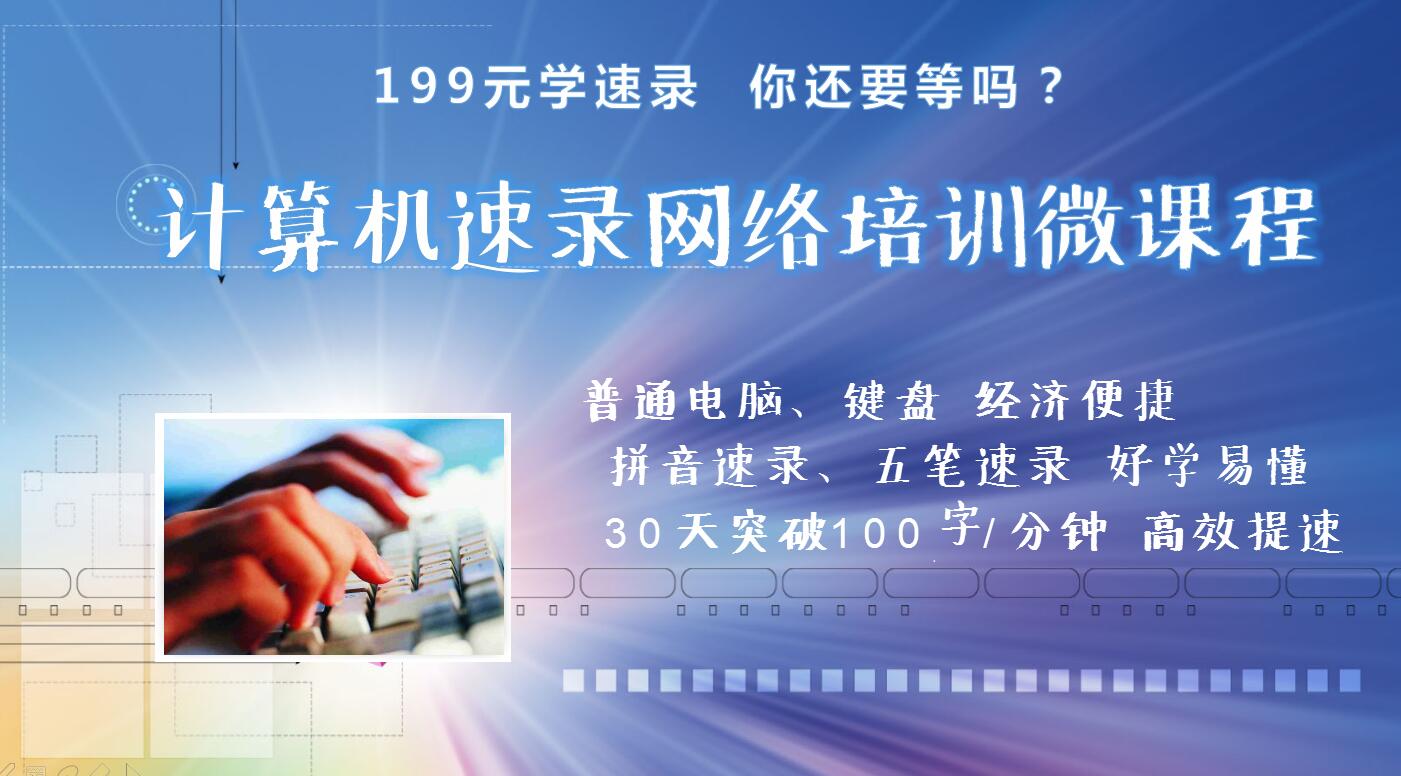 199元学速录 你还要等吗？

计算机速录网络培训微课程

普通电脑、键盘 经济便捷

拼音速录、五笔速录 好学易懂

30天突破100字/分钟 高效提速